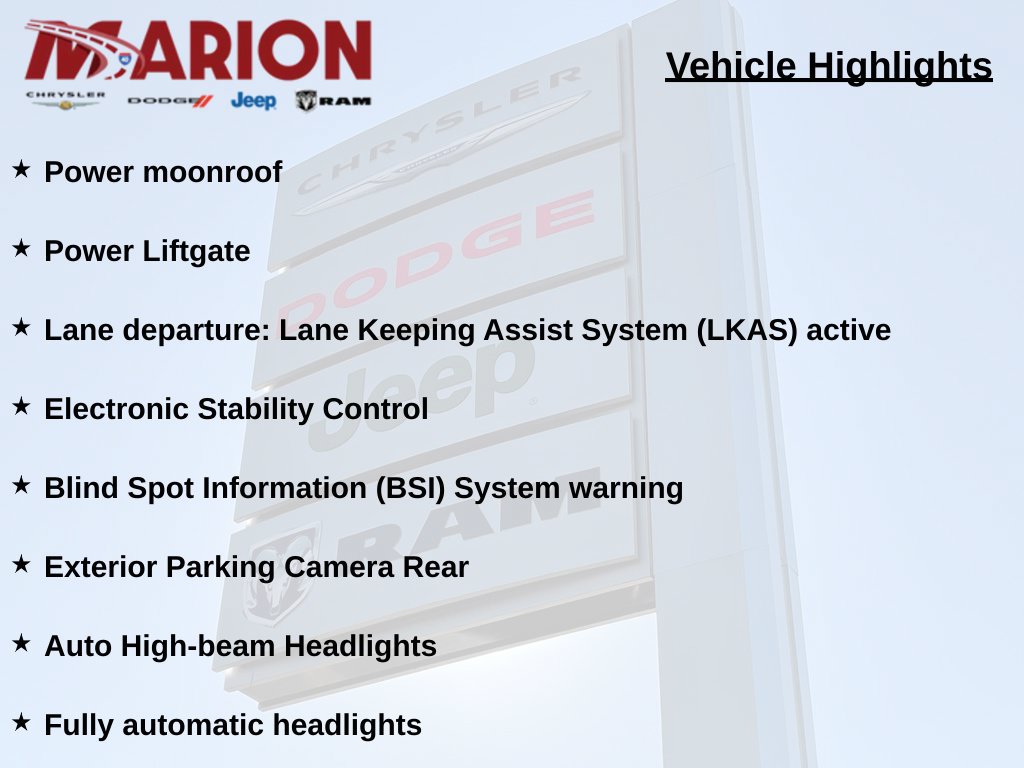 MARION
CHRYSLER DODGE Jeep RAM

Vehicle Highlights

CHRYSLER
DODGE
Jeep
RAM

★ Power moonroof

★ Power Liftgate

★ Lane departure: Lane Keeping Assist System (LKAS) active

★ Electronic Stability Control

★ Blind Spot Information (BSI) System warning

★ Exterior Parking Camera Rear

★ Auto High-beam Headlights

★ Fully automatic headlights